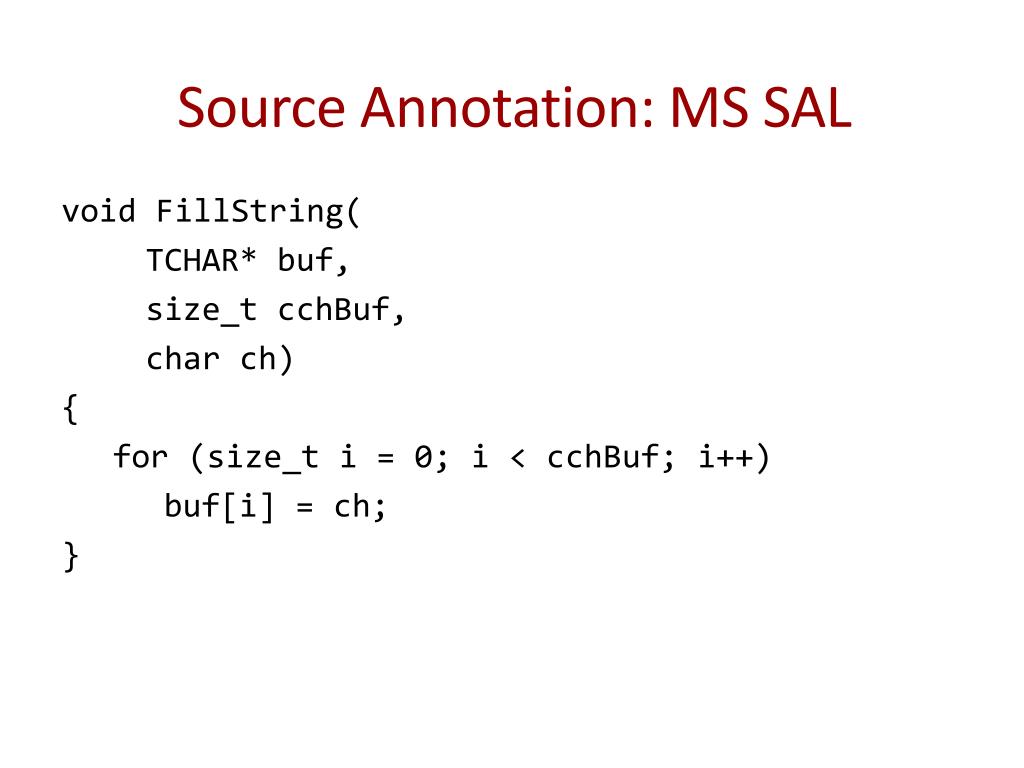 Source Annotation: MS SAL

void FillString(
     TCHAR* buf,
     size_t cchBuf,
     char ch)
{
   for (size_t i = 0; i < cchBuf; i++)
      buf[i] = ch;
}